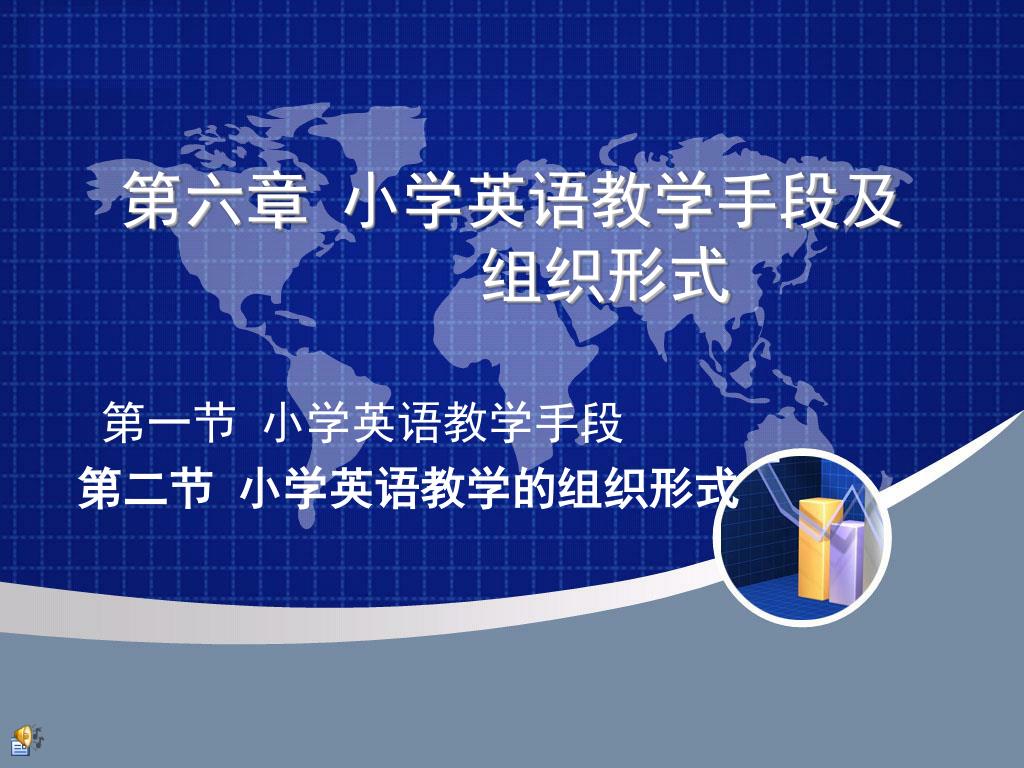 第六章 小学英语教学手段及组织形式

第一节 小学英语教学手段

第二节 小学英语教学的组织形式